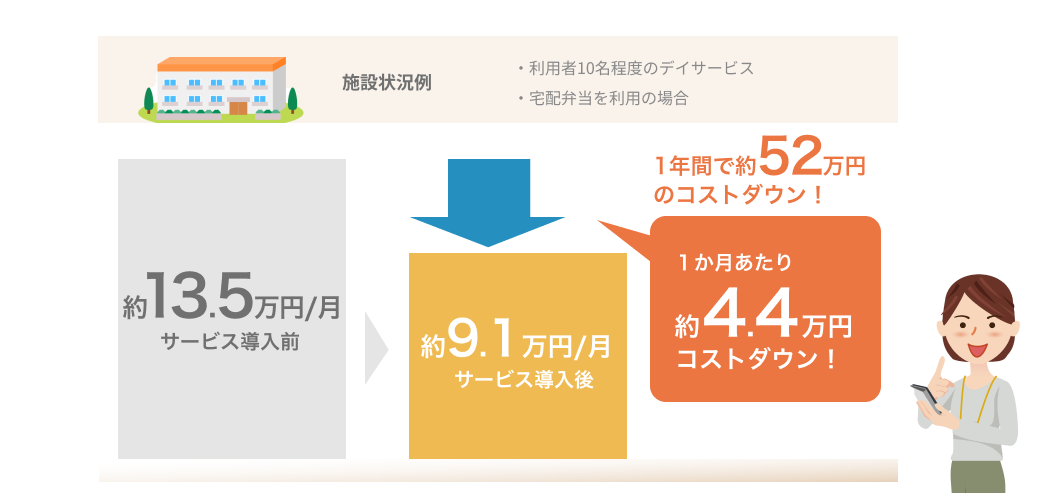 施設状況例

・利用者10名程度のデイサービス
・宅配弁当を利用の場合

約13.5万円/月
サービス導入前

約9.1万円/月
サービス導入後

1年間で約52万円のコストダウン！

1か月あたり
約4.4万円
コストダウン！